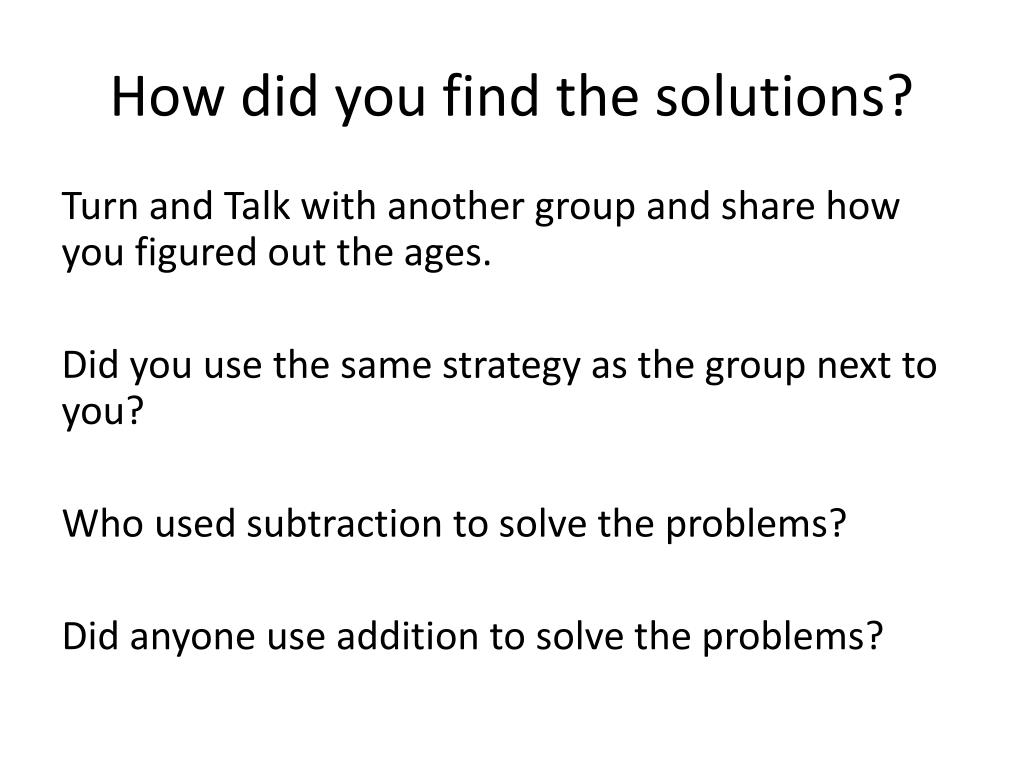 How did you find the solutions?

Turn and Talk with another group and share how you figured out the ages.

Did you use the same strategy as the group next to you?

Who used subtraction to solve the problems?

Did anyone use addition to solve the problems?